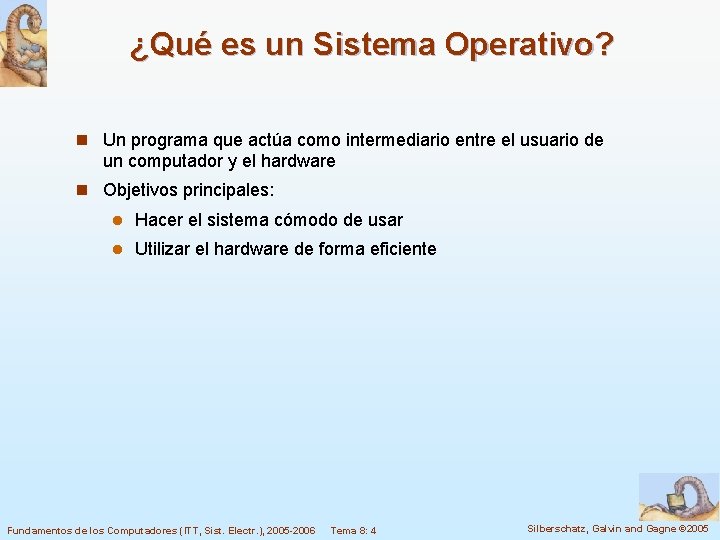 ¿Qué es un Sistema Operativo?

Un programa que actúa como intermediario entre el usuario de un computador y el hardware

Objetivos principales:

Hacer el sistema cómodo de usar

Utilizar el hardware de forma eficiente

Fundamentos de los Computadores (ITT, Sist. Electr.), 2005-2006 Tema 8: 4

Silberschatz, Galvin and Gagne ©2005